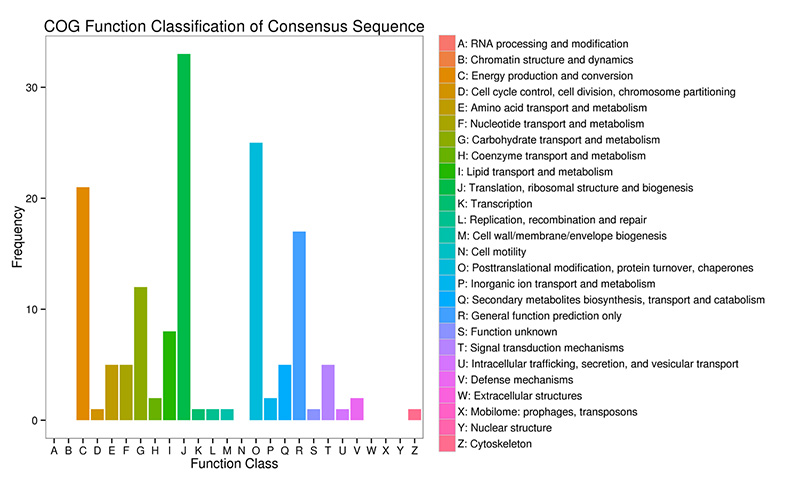 COG Function Classification of Consensus Sequence

Frequency

30

20

10

0

A B C D E F G H I J K L M N O P Q R S T U V W X Y Z

Function Class

A: RNA processing and modification
B: Chromatin structure and dynamics
C: Energy production and conversion
D: Cell cycle control, cell division, chromosome partitioning
E: Amino acid transport and metabolism
F: Nucleotide transport and metabolism
G: Carbohydrate transport and metabolism
H: Coenzyme transport and metabolism
I: Lipid transport and metabolism
J: Translation, ribosomal structure and biogenesis
K: Transcription
L: Replication, recombination and repair
M: Cell wall/membrane/envelope biogenesis
N: Cell motility
O: Posttranslational modification, protein turnover, chaperones
P: Inorganic ion transport and metabolism
Q: Secondary metabolites biosynthesis, transport and catabolism
R: General function prediction only
S: Function unknown
T: Signal transduction mechanisms
U: Intracellular trafficking, secretion, and vesicular transport
V: Defense mechanisms
W: Extracellular structures
X: Mobilome: prophages, transposons
Y: Nuclear structure
Z: Cytoskeleton